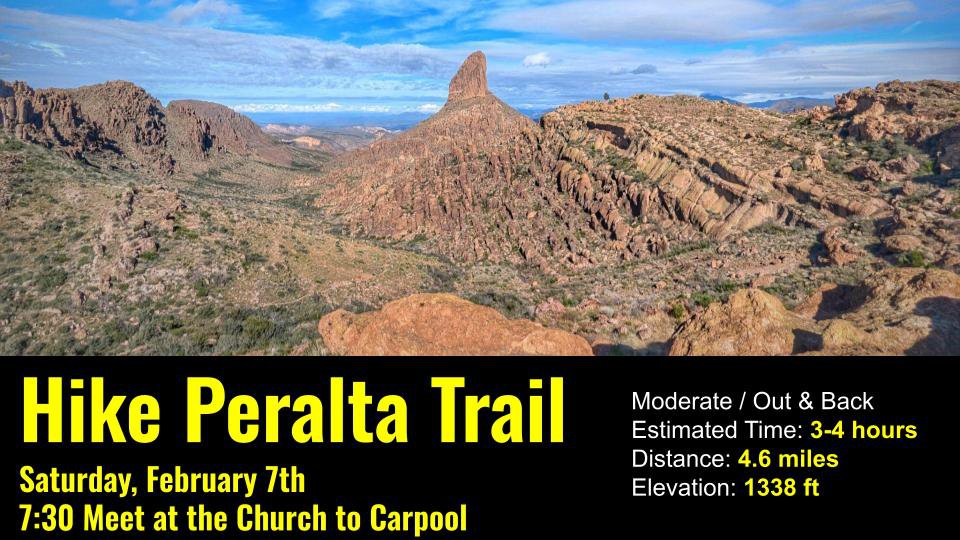 Hike Peralta Trail

Saturday, February 7th
7:30 Meet at the Church to Carpool

Moderate / Out & Back
Estimated Time: 3-4 hours
Distance: 4.6 miles
Elevation: 1338 ft